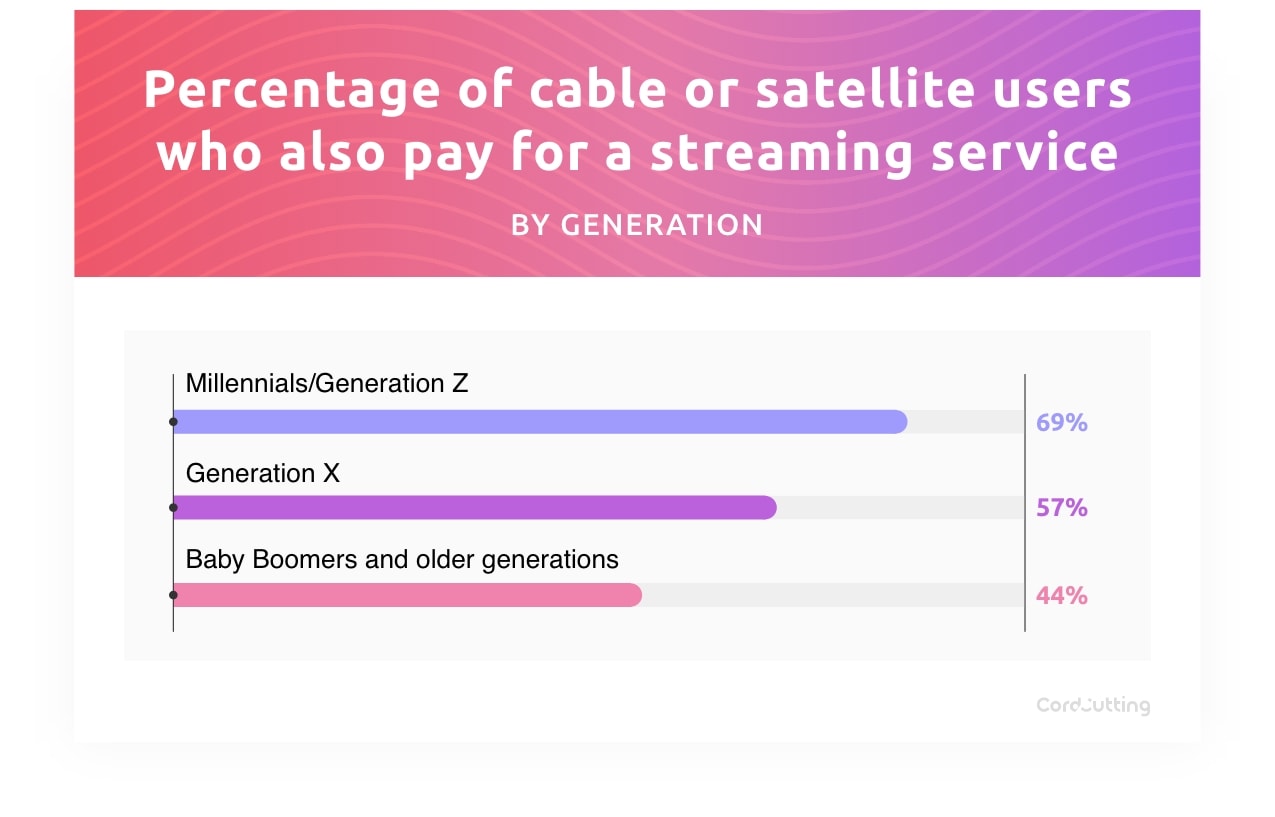 Percentage of cable or satellite users who also pay for a streaming service

BY GENERATION

Millennials/Generation Z
69%

Generation X
57%

Baby Boomers and older generations
44%

CordCutting